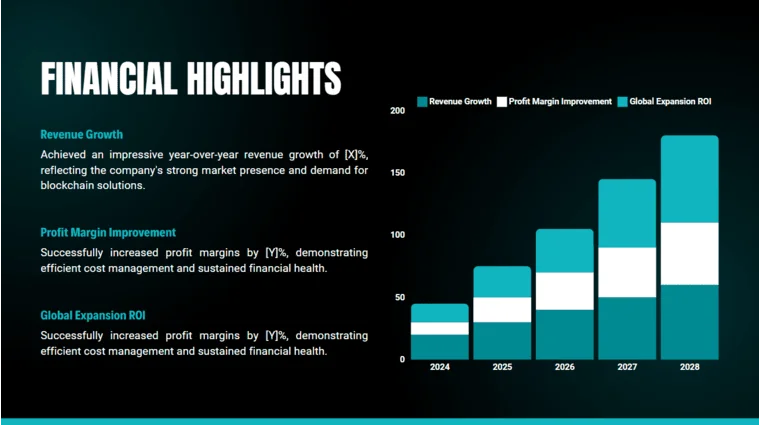 FINANCIAL HIGHLIGHTS

Revenue Growth

Achieved an impressive year-over-year revenue growth of [X]%, reflecting the company's strong market presence and demand for blockchain solutions.

Profit Margin Improvement

Successfully increased profit margins by [Y]%, demonstrating efficient cost management and sustained financial health.

Global Expansion ROI

Successfully increased profit margins by [Y]%, demonstrating efficient cost management and sustained financial health.

Revenue Growth
Profit Margin Improvement
Global Expansion ROI

200
150
100
50
0

2024
2025
2026
2027
2028